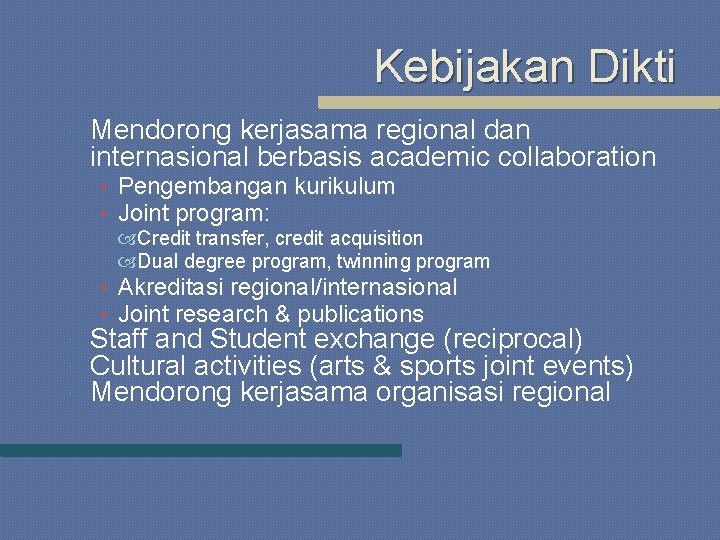 Kebijakan Dikti

Mendorong kerjasama regional dan internasional berbasis academic collaboration
• Pengembangan kurikulum
• Joint program:
  Credit transfer, credit acquisition
  Dual degree program, twinning program
• Akreditasi regional/internasional
• Joint research & publications
Staff and Student exchange (reciprocal)
Cultural activities (arts & sports joint events)
Mendorong kerjasama organisasi regional